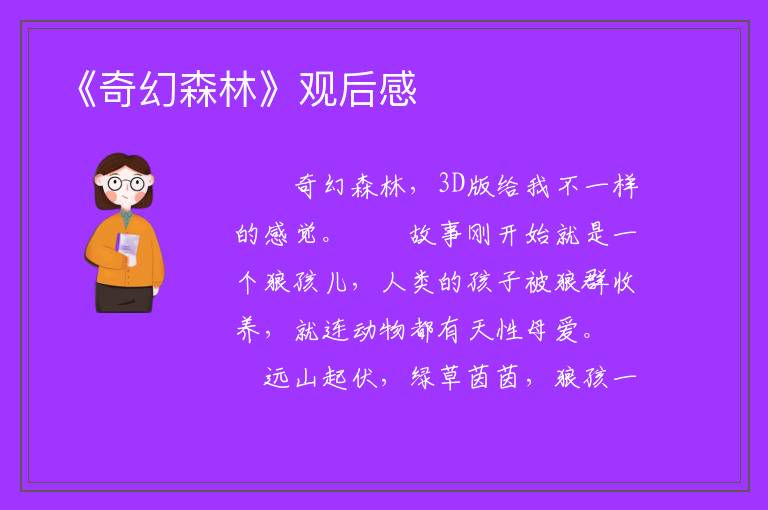 《奇幻森林》观后感

奇幻森林，3D版给我不一样的感觉。　　故事刚开始就是一个狼孩儿，人类的孩子被狼群收养，就连动物都有天性母爱。

远山起伏，绿草茵茵，狼孩一